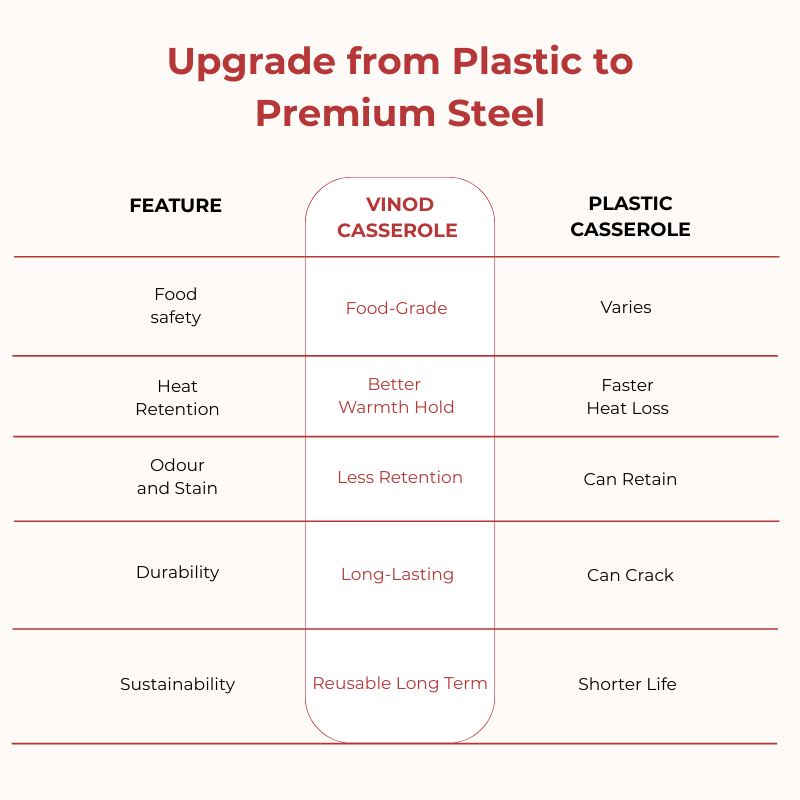 Upgrade from Plastic to Premium Steel

| FEATURE | VINOD CASSEROLE | PLASTIC CASSEROLE |
|---|---|---|
| Food safety | Food-Grade | Varies |
| Heat Retention | Better Warmth Hold | Faster Heat Loss |
| Odour and Stain | Less Retention | Can Retain |
| Durability | Long-Lasting | Can Crack |
| Sustainability | Reusable Long Term | Shorter Life |